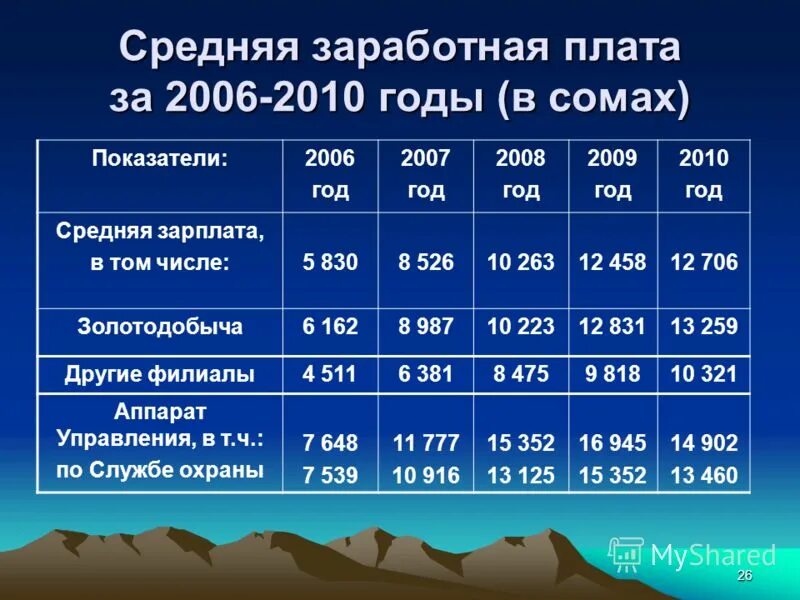 Средняя заработная плата за 2006-2010 годы (в сомах)

| Показатели: | 2006 год | 2007 год | 2008 год | 2009 год | 2010 год |
|---|---|---|---|---|---|
| Средняя зарплата, в том числе: | 5 830 | 8 526 | 10 263 | 12 458 | 12 706 |
| Золотодобыча | 6 162 | 8 987 | 10 223 | 12 831 | 13 259 |
| Другие филиалы | 4 511 | 6 381 | 8 475 | 9 818 | 10 321 |
| Аппарат Управления, в т.ч.: по Службе охраны | 7 648 7 539 | 11 777 10 916 | 15 352 13 125 | 16 945 15 352 | 14 902 13 460 |

MyShared
26